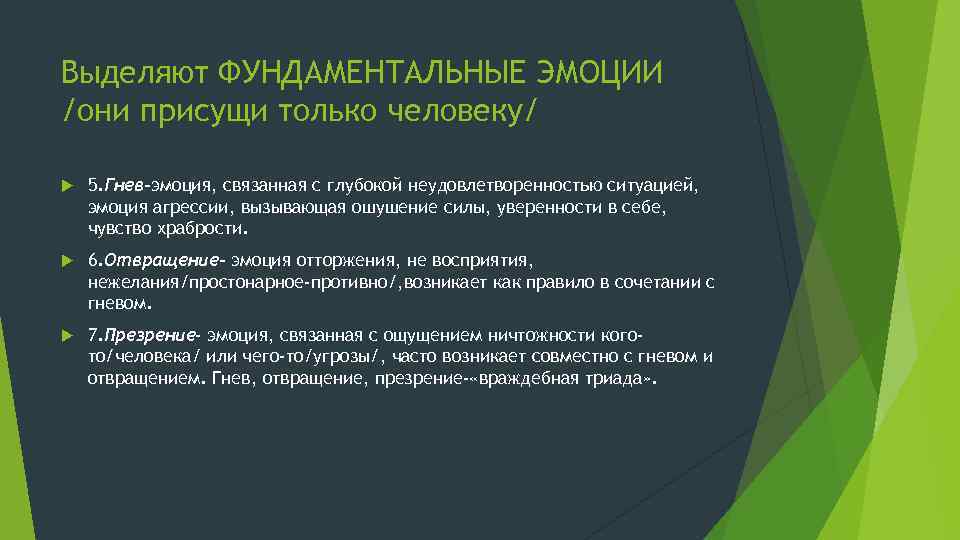 Выделяют ФУНДАМЕНТАЛЬНЫЕ ЭМОЦИИ /они присущи только человеку/

5.Гнев-эмоция, связанная с глубокой неудовлетворенностью ситуацией, эмоция агрессии, вызывающая ошушение силы, уверенности в себе, чувство храбрости.

6.Отвращение- эмоция отторжения, не восприятия, нежелания/простонарное-противно/,возникает как правило в сочетании с гневом.

7.Презрение- эмоция, связанная с ощущением ничтожности кого-то/человека/ или чего-то/угрозы/, часто возникает совместно с гневом и отвращением. Гнев, отвращение, презрение-«враждебная триада».